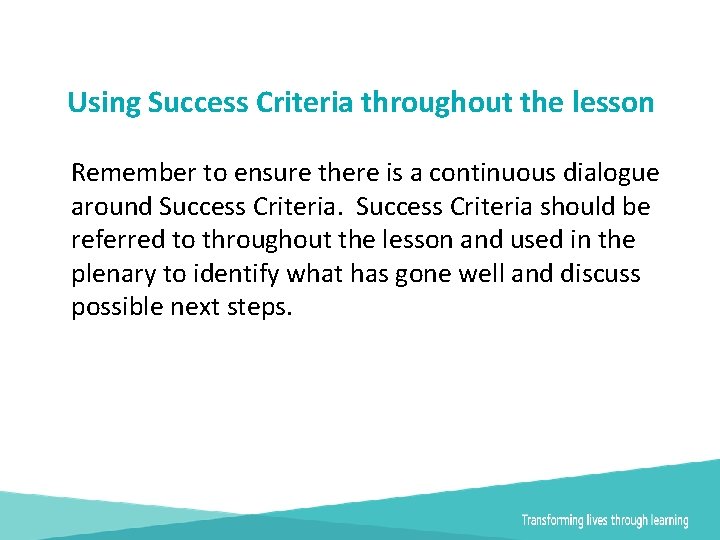 Using Success Criteria throughout the lesson

Remember to ensure there is a continuous dialogue around Success Criteria. Success Criteria should be referred to throughout the lesson and used in the plenary to identify what has gone well and discuss possible next steps.

Transforming lives through learning